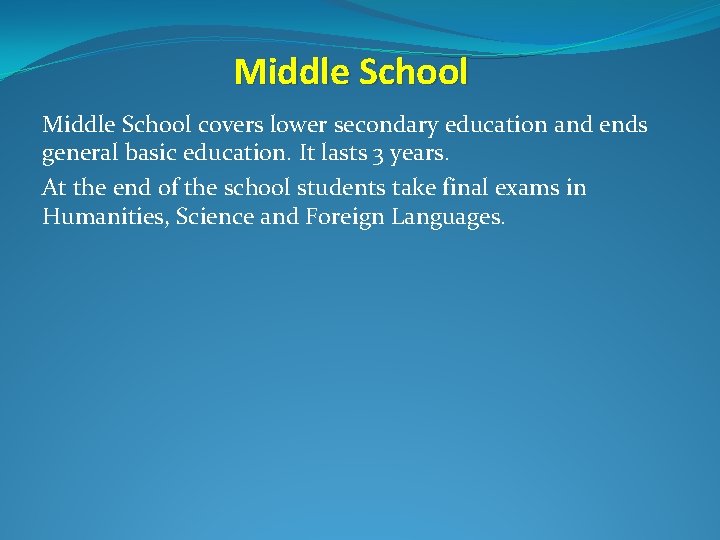 Middle School

Middle School covers lower secondary education and ends general basic education. It lasts 3 years.

At the end of the school students take final exams in Humanities, Science and Foreign Languages.